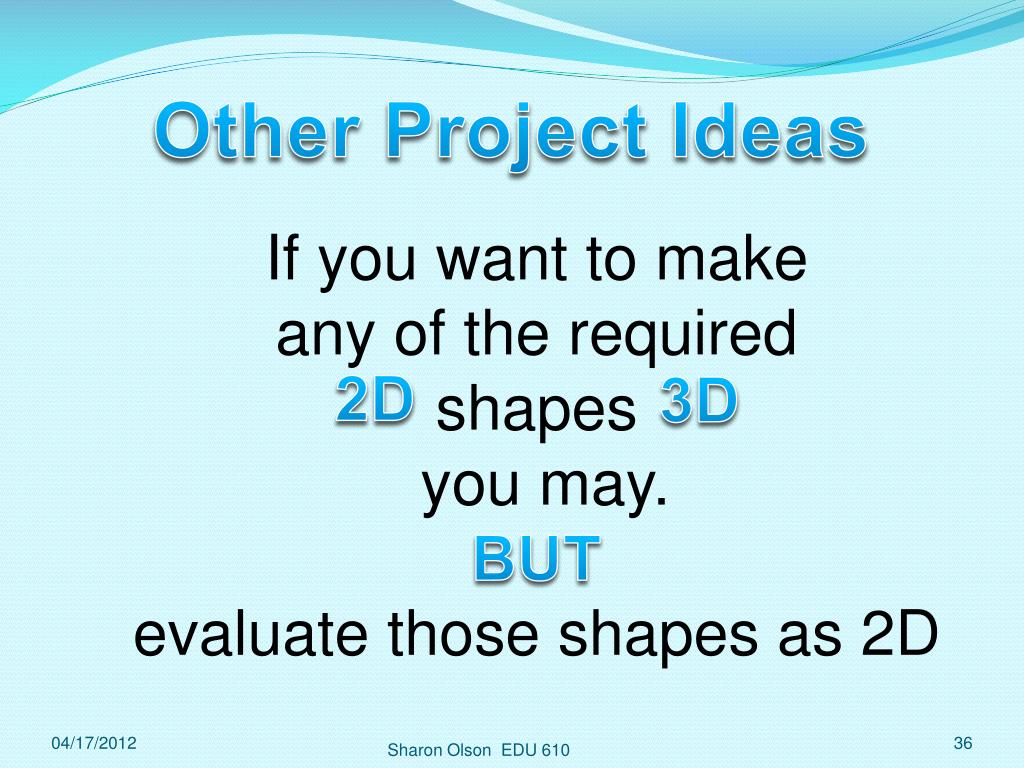 Other Project Ideas

If you want to make any of the required 2D shapes 3D you may.

BUT

evaluate those shapes as 2D

04/17/2012

Sharon Olson EDU 610

36